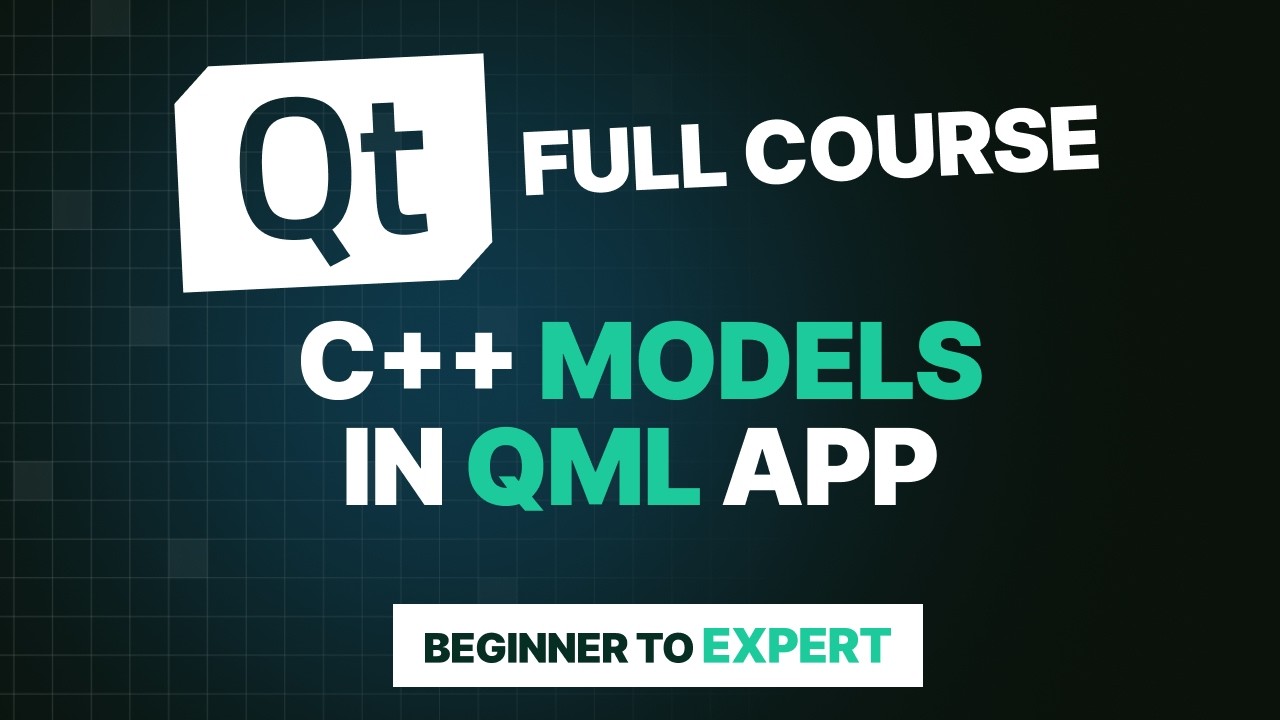 Qt FULL COURSE

C++ MODELS IN QML APP

BEGINNER TO EXPERT